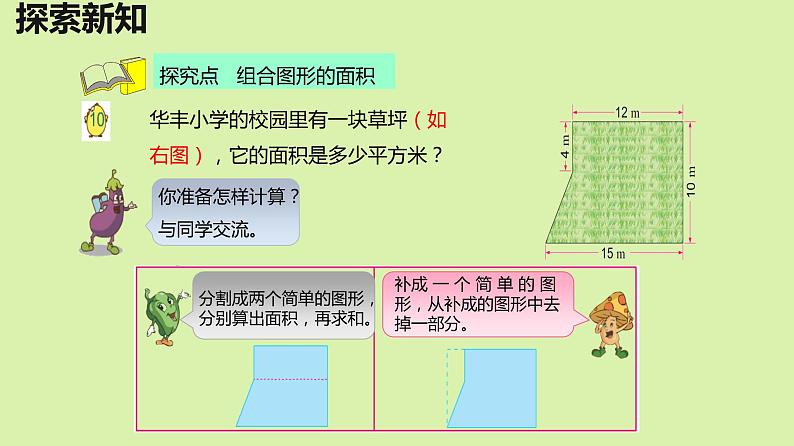 探索新知

探究点　组合图形的面积

10

华丰小学的校园里有一块草坪（如右图），它的面积是多少平方米？

12 m
4 m
10 m
15 m

你准备怎样计算？与同学交流。

分割成两个简单的图形，分别算出面积，再求和。

补成一个简单的图形，从补成的图形中去掉一部分。